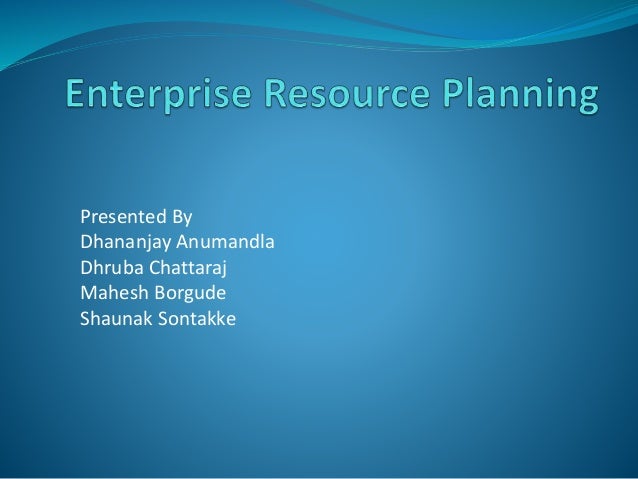 Enterprise Resource Planning

Presented By
Dhananjay Anumandla
Dhruba Chattaraj
Mahesh Borgude
Shaunak Sontakke